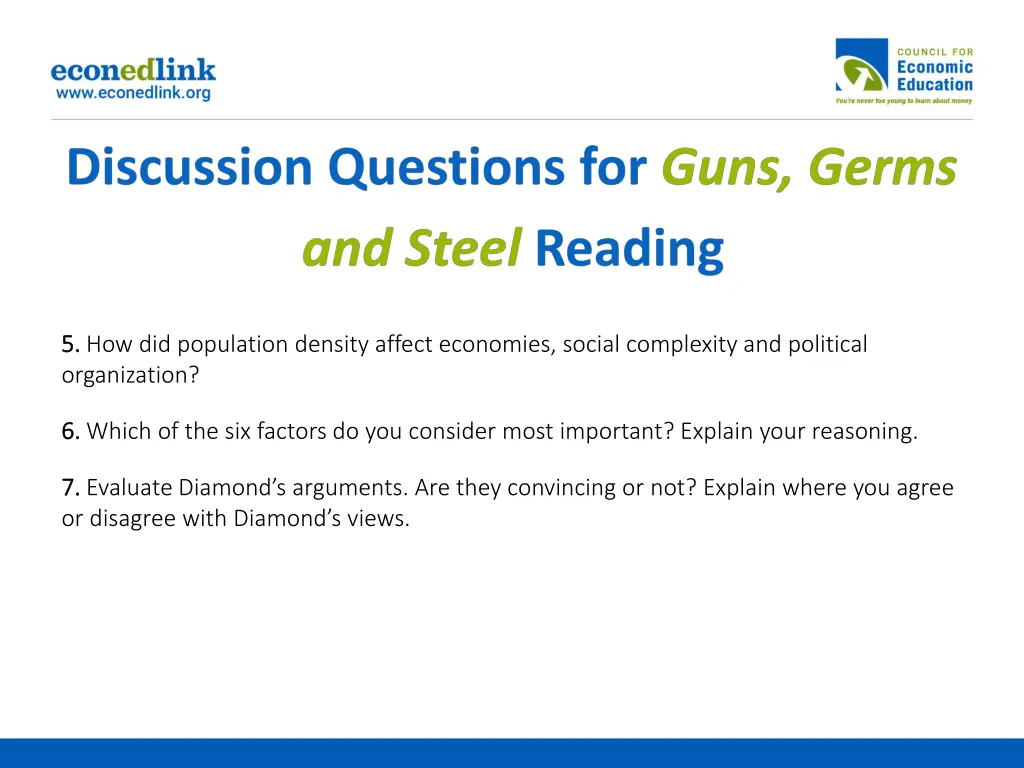 econedlink
www.econedlink.org

COUNCIL FOR
Economic
Education
You're never too young to learn about money

Discussion Questions for Guns, Germs and Steel Reading

5. How did population density affect economies, social complexity and political organization?

6. Which of the six factors do you consider most important? Explain your reasoning.

7. Evaluate Diamond's arguments. Are they convincing or not? Explain where you agree or disagree with Diamond's views.